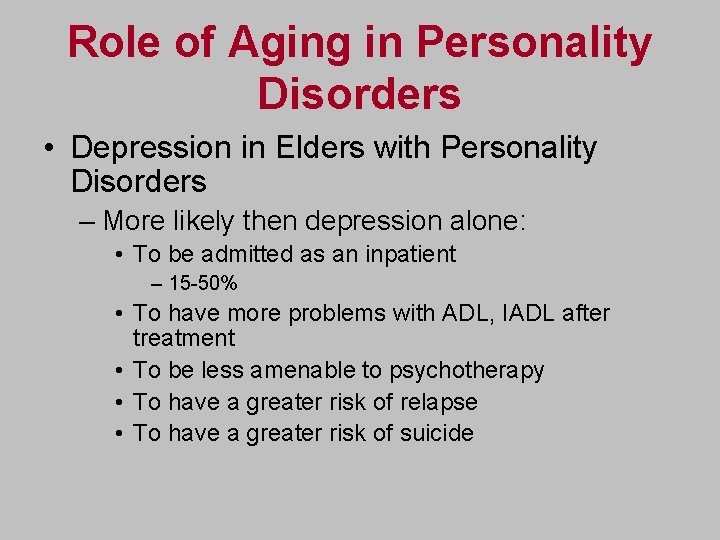 Role of Aging in Personality Disorders

• Depression in Elders with Personality Disorders
– More likely then depression alone:
• To be admitted as an inpatient
– 15-50%
• To have more problems with ADL, IADL after treatment
• To be less amenable to psychotherapy
• To have a greater risk of relapse
• To have a greater risk of suicide